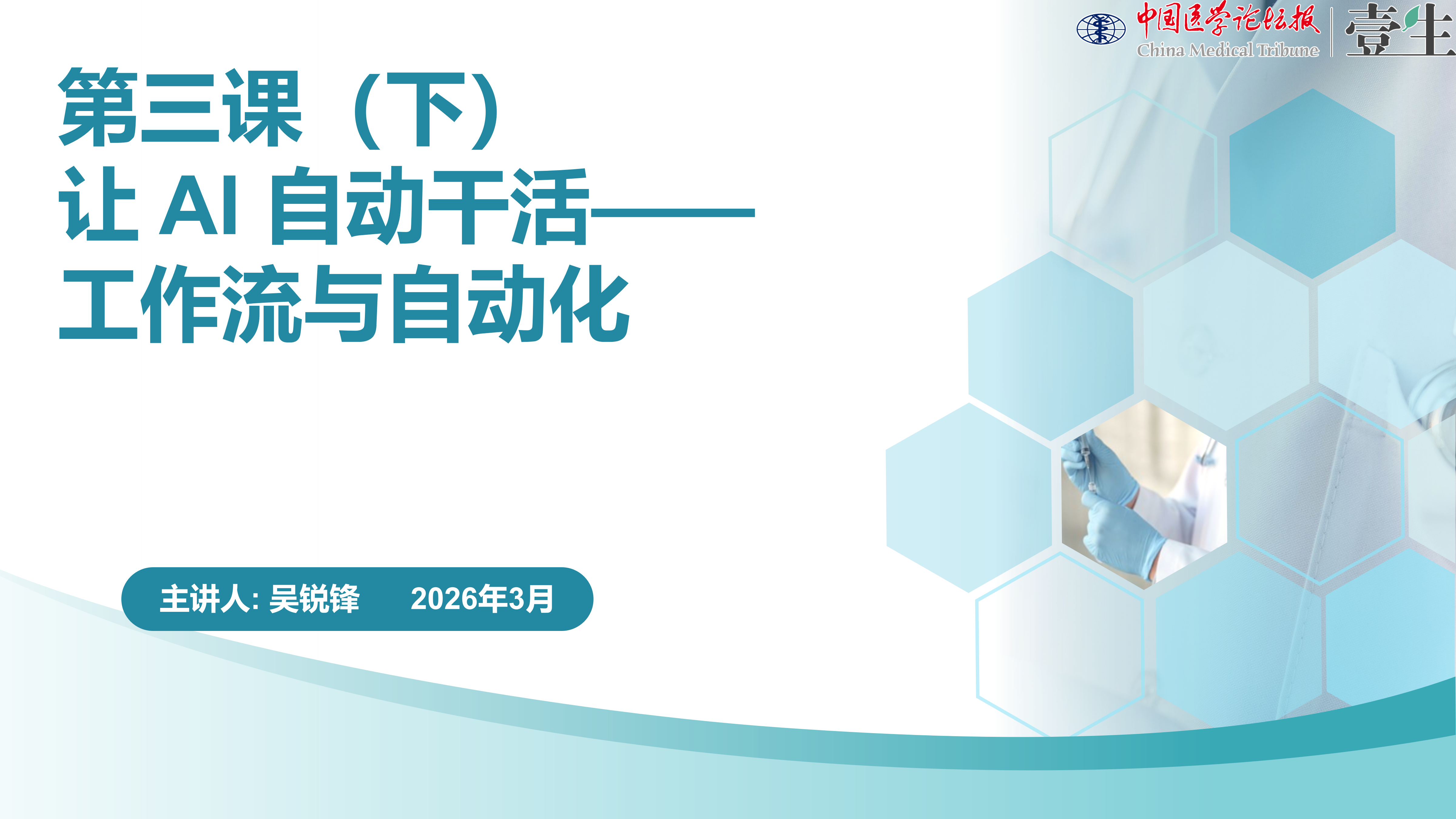 中国医学论坛报
China Medical Tribune
壹生

第三课（下）
让 AI 自动干活——
工作流与自动化

主讲人: 吴锐锋 2026年3月